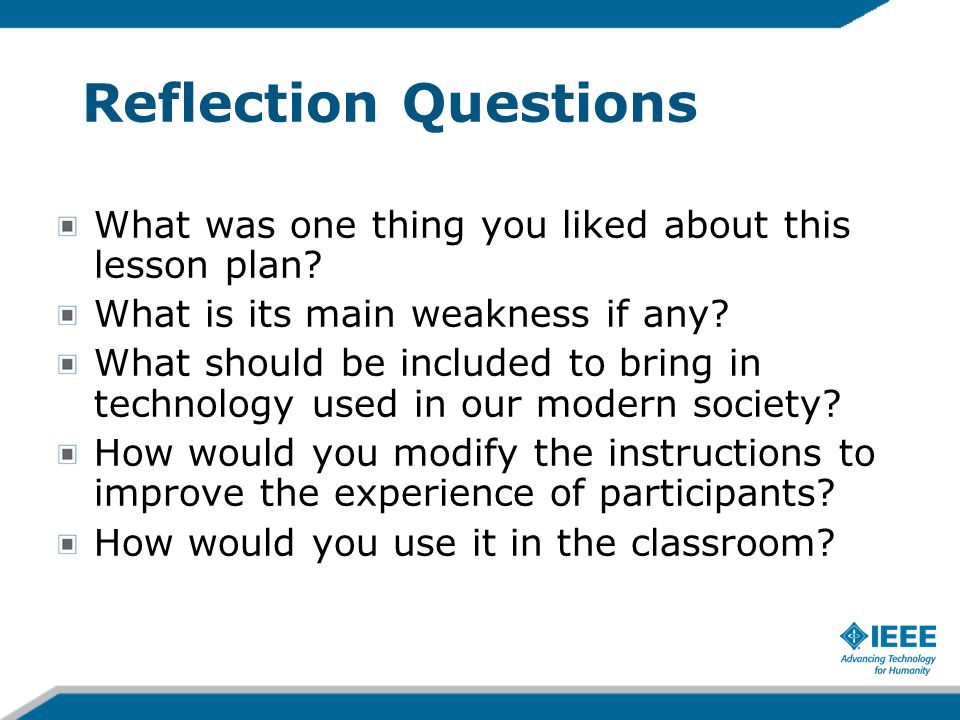 Reflection Questions

What was one thing you liked about this lesson plan?

What is its main weakness if any?

What should be included to bring in technology used in our modern society?

How would you modify the instructions to improve the experience of participants?

How would you use it in the classroom?

IEEE
Advancing Technology for Humanity